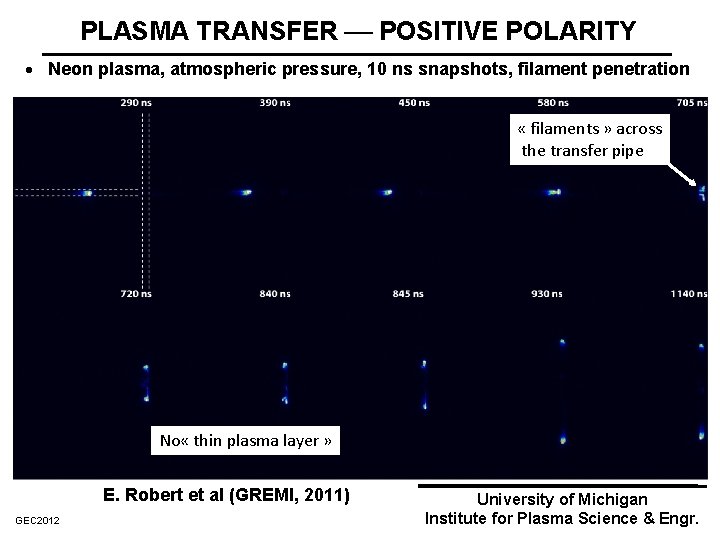 PLASMA TRANSFER — POSITIVE POLARITY

• Neon plasma, atmospheric pressure, 10 ns snapshots, filament penetration

290 ns 390 ns 450 ns 580 ns 705 ns

« filaments » across the transfer pipe

720 ns 840 ns 845 ns 930 ns 1140 ns

No« thin plasma layer »

E. Robert et al (GREMI, 2011)

University of Michigan
Institute for Plasma Science & Engr.

GEC2012